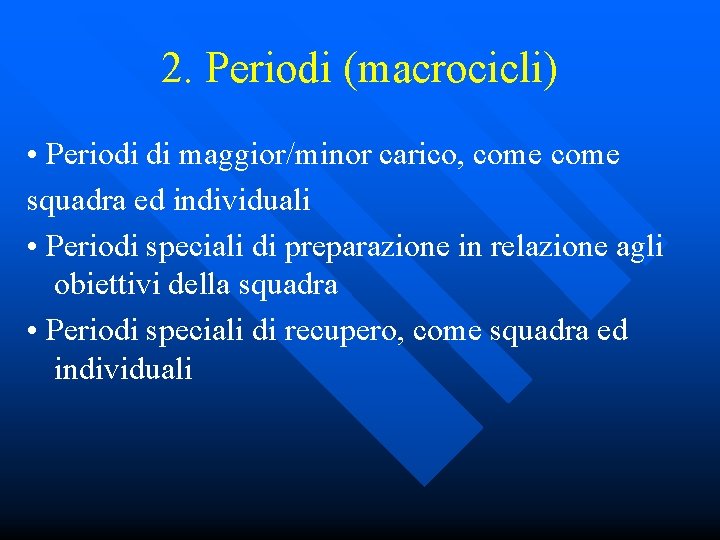 2. Periodi (macrocicli)

• Periodi di maggior/minor carico, come come squadra ed individuali

• Periodi speciali di preparazione in relazione agli obiettivi della squadra

• Periodi speciali di recupero, come squadra ed individuali